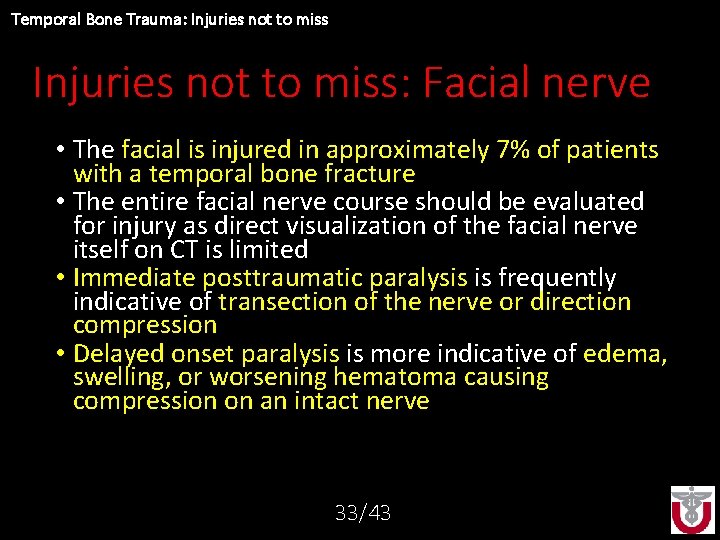 Temporal Bone Trauma: Injuries not to miss

Injuries not to miss: Facial nerve

• The facial is injured in approximately 7% of patients with a temporal bone fracture
• The entire facial nerve course should be evaluated for injury as direct visualization of the facial nerve itself on CT is limited
• Immediate posttraumatic paralysis is frequently indicative of transection of the nerve or direction compression
• Delayed onset paralysis is more indicative of edema, swelling, or worsening hematoma causing compression on an intact nerve

33/43